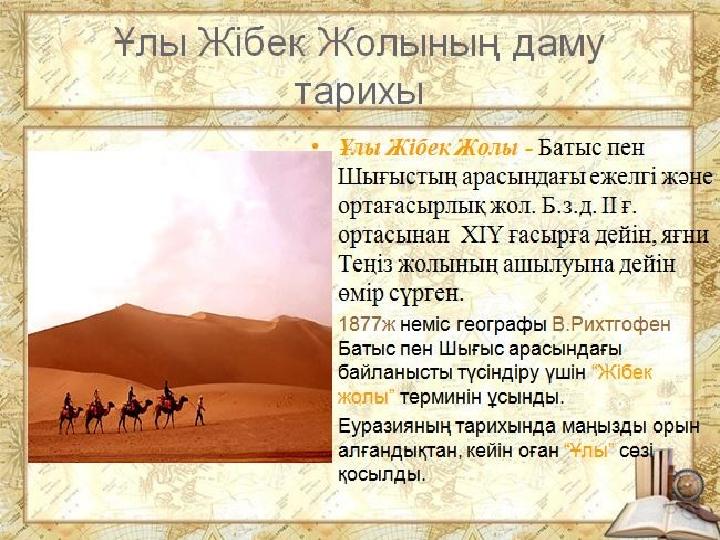 Ұлы Жібек Жолының даму тарихы

• Ұлы Жібек Жолы - Батыс пен Шығыстың арасындағы ежелгі және ортағасырлық жол. Б.з.д. II ғ. ортасынан XIY ғасырға дейін, яғни Теңіз жолының ашылуына дейін өмір сүрген.

1877ж неміс географы В.Рихтгофен Батыс пен Шығыс арасындағы байланысты түсіндіру үшін "Жібек жолы" терминін ұсынды.

Еуразияның тарихында маңызды орын алғандықтан, кейін оған "Ұлы" сөзі қосылды.